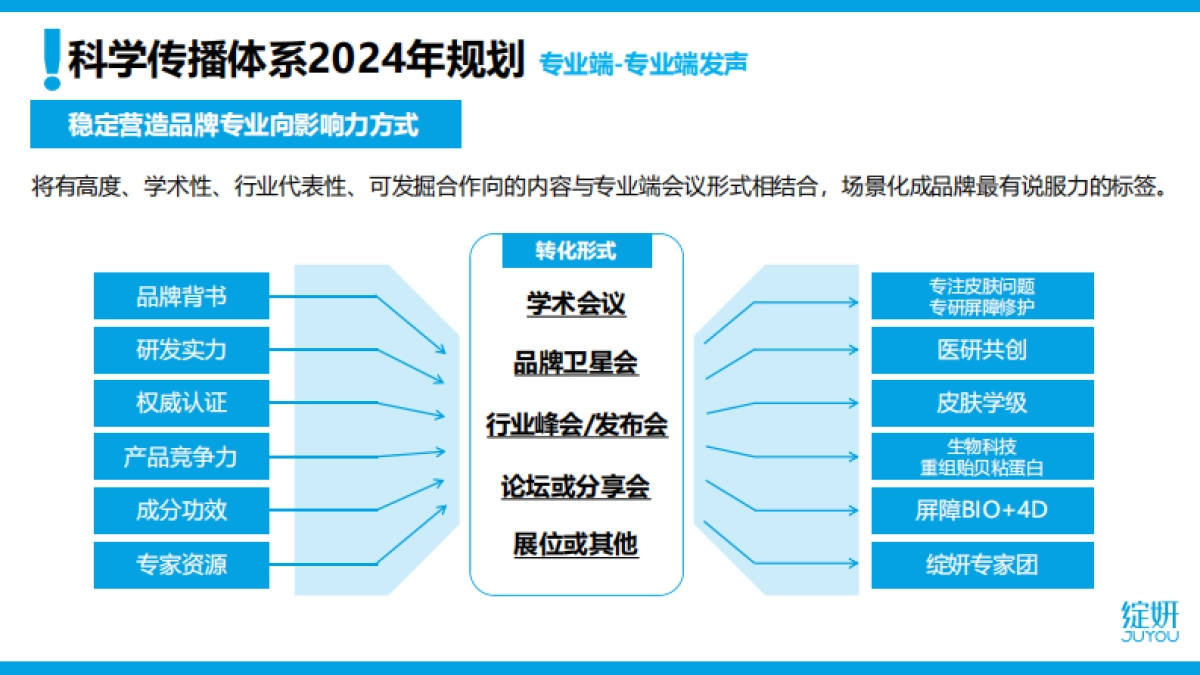 科学传播体系2024年规划 专业端-专业端发声

稳定营造品牌专业向影响力方式

将有高度、学术性、行业代表性、可发掘合作向的内容与专业端会议形式相结合，场景化成品牌最有说服力的标签。

品牌背书
研发实力
权威认证
产品竞争力
成分功效
专家资源

转化形式
学术会议
品牌卫星会
行业峰会/发布会
论坛或分享会
展位或其他

专注皮肤问题
专研屏障修护
医研共创
皮肤学级
生物科技
重组贻贝粘蛋白
屏障BIO+4D
绽妍专家团

绽妍
JUYOU